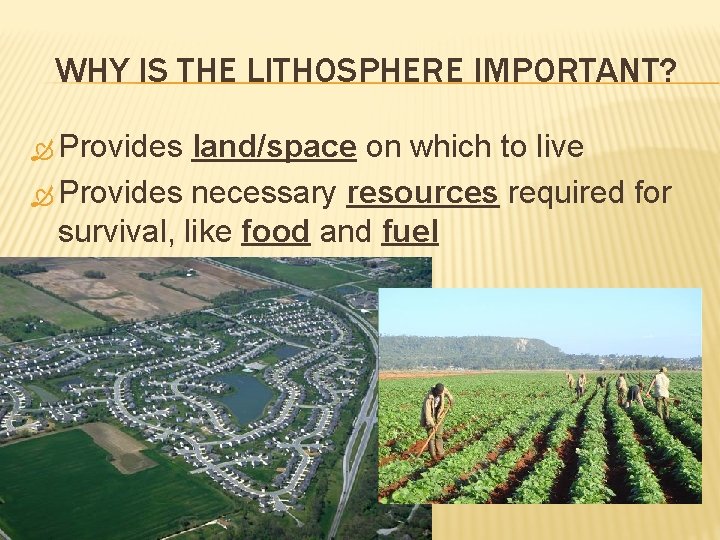 WHY IS THE LITHOSPHERE IMPORTANT?

Provides land/space on which to live

Provides necessary resources required for survival, like food and fuel